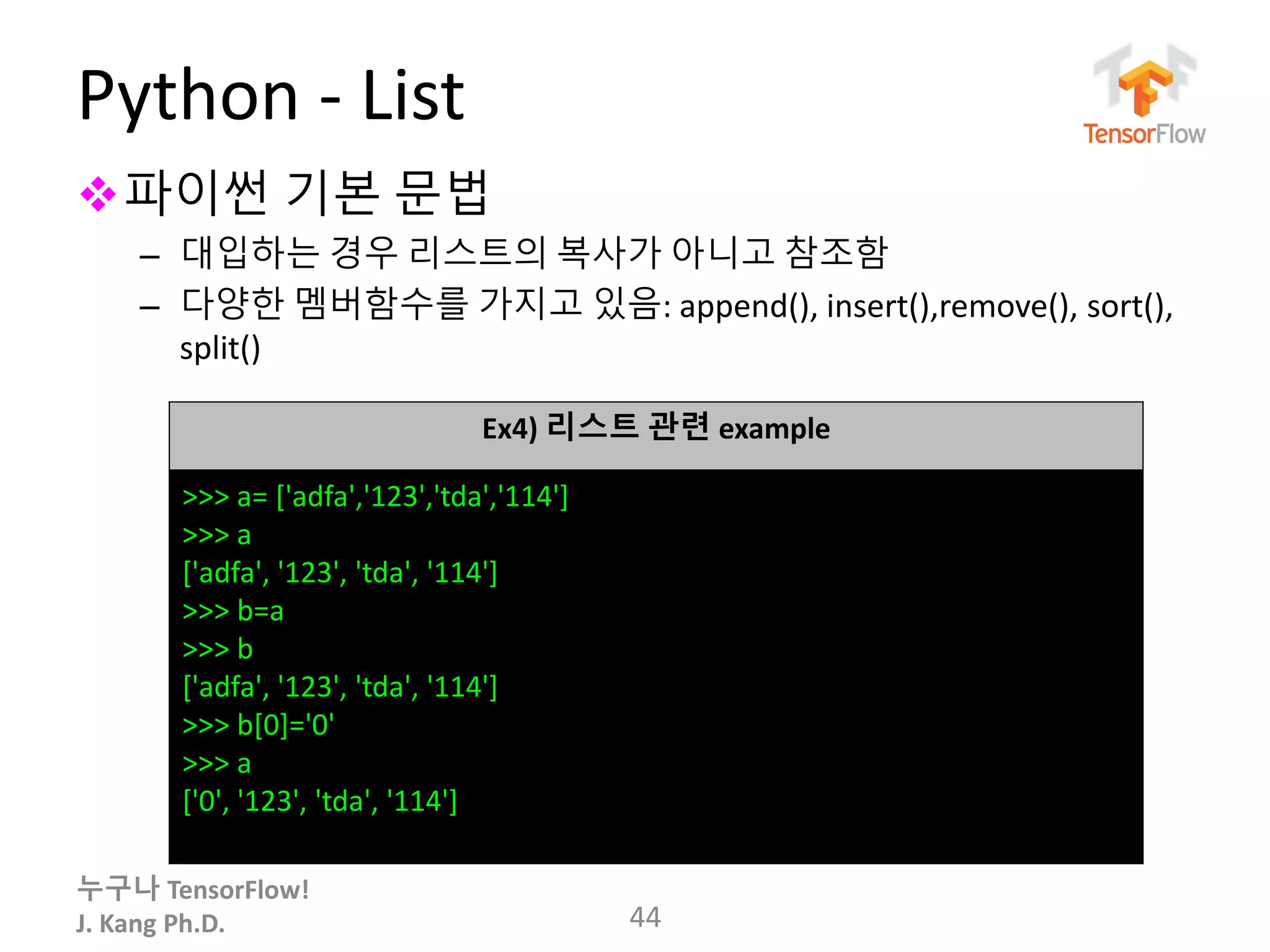 Python - List

TensorFlow

❖ 파이썬 기본 문법

– 대입하는 경우 리스트의 복사가 아니고 참조함

– 다양한 멤버함수를 가지고 있음: append(), insert(),remove(), sort(), split()

Ex4) 리스트 관련 example

>>> a= ['adfa','123','tda','114']
>>> a
['adfa', '123', 'tda', '114']
>>> b=a
>>> b
['adfa', '123', 'tda', '114']
>>> b[0]='0'
>>> a
['0', '123', 'tda', '114']

누구나 TensorFlow!
J. Kang Ph.D.

44